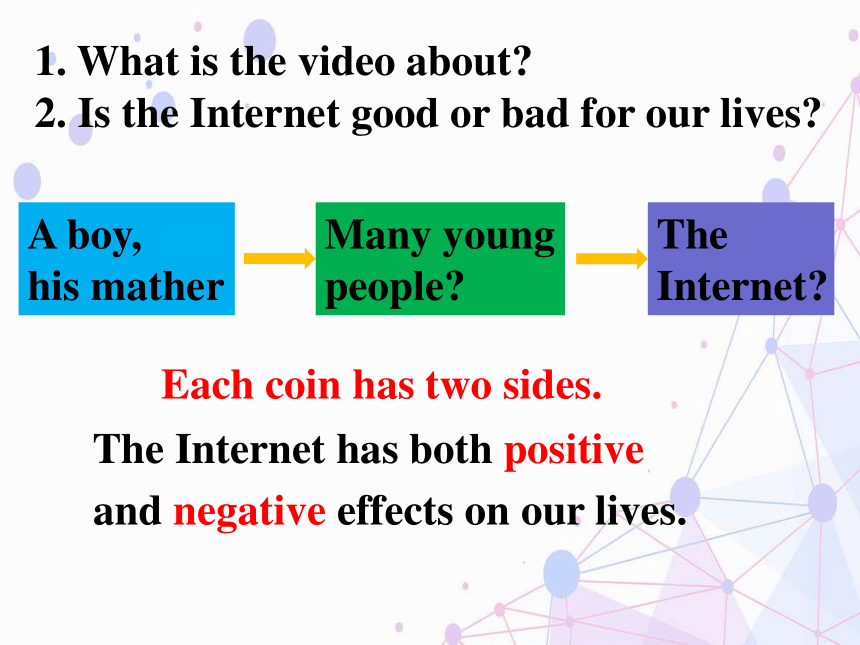 1. What is the video about?
2. Is the Internet good or bad for our lives?

A boy, his mather

Many young people?

The Internet?

Each coin has two sides.

The Internet has both positive and negative effects on our lives.